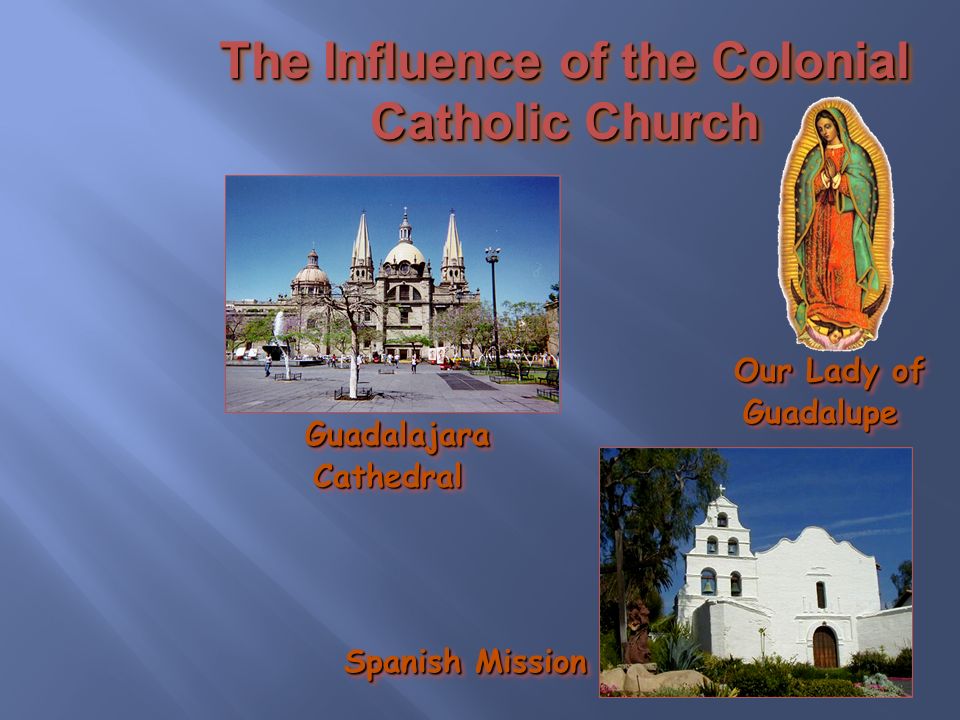 The Influence of the Colonial Catholic Church

Guadalajara Cathedral

Our Lady of Guadalupe

Spanish Mission